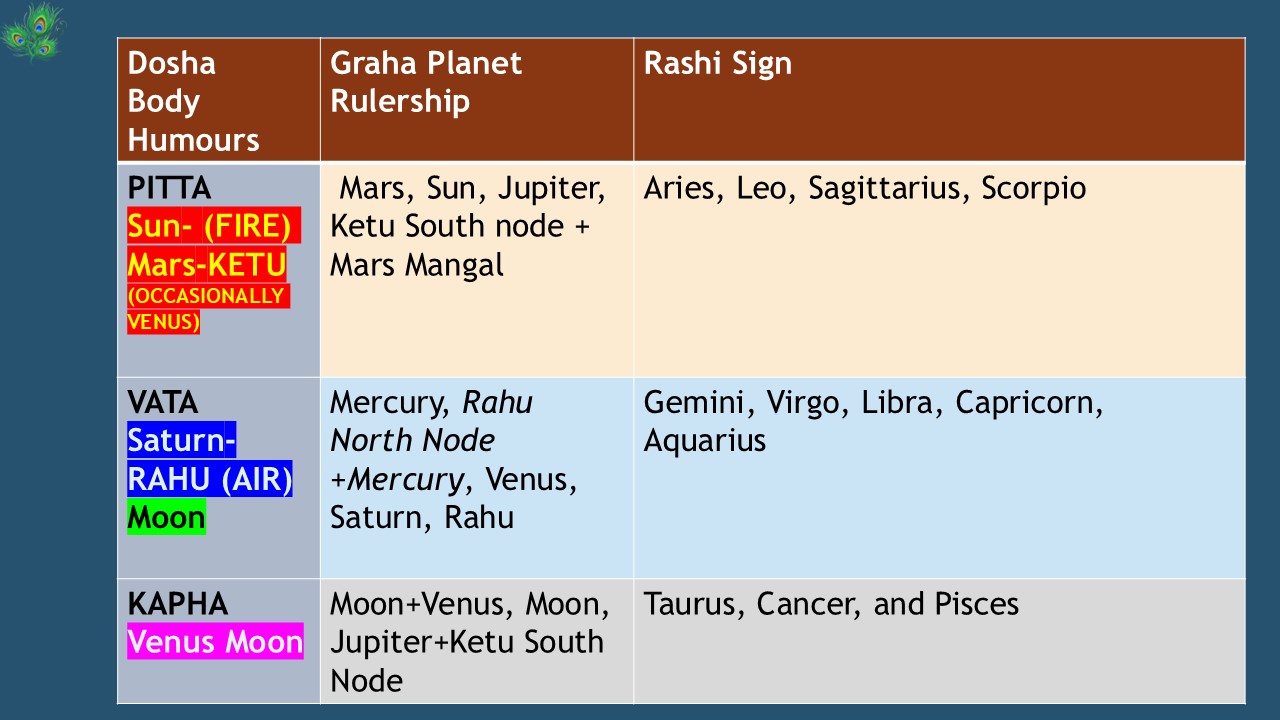 | Dosha Body Humours | Graha Planet Rulership | Rashi Sign |
|---|---|---|
| PITTA Sun- (FIRE) Mars-KETU (OCCASIONALLY VENUS) | Mars, Sun, Jupiter, Ketu South node + Mars Mangal | Aries, Leo, Sagittarius, Scorpio |
| VATA Saturn-RAHU (AIR) Moon | Mercury, Rahu North Node +Mercury, Venus, Saturn, Rahu | Gemini, Virgo, Libra, Capricorn, Aquarius |
| KAPHA Venus Moon | Moon+Venus, Moon, Jupiter+Ketu South Node | Taurus, Cancer, and Pisces |